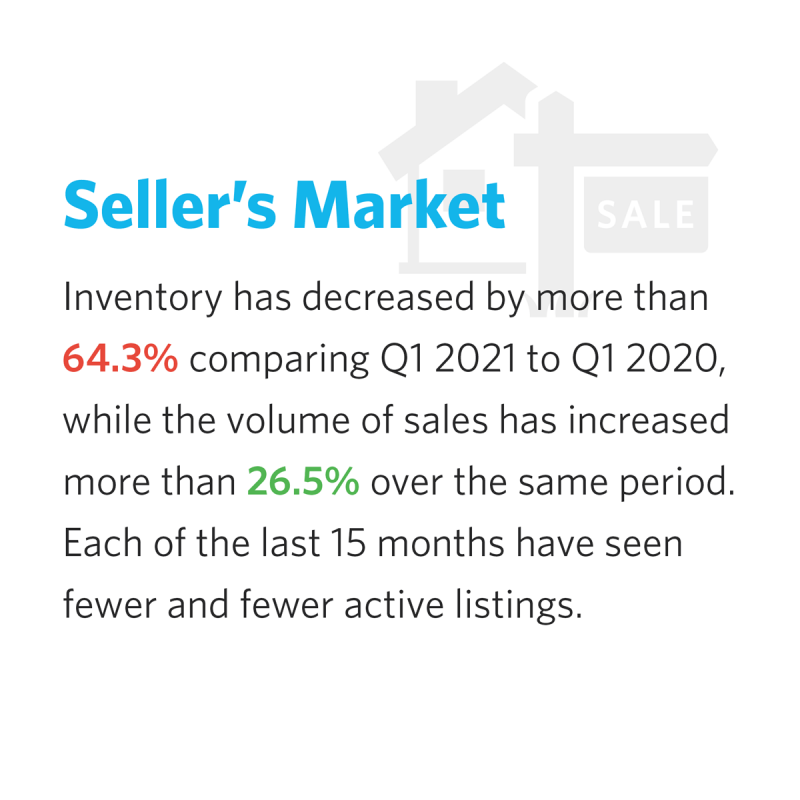 SALE

Seller's Market

Inventory has decreased by more than 64.3% comparing Q1 2021 to Q1 2020, while the volume of sales has increased more than 26.5% over the same period. Each of the last 15 months have seen fewer and fewer active listings.